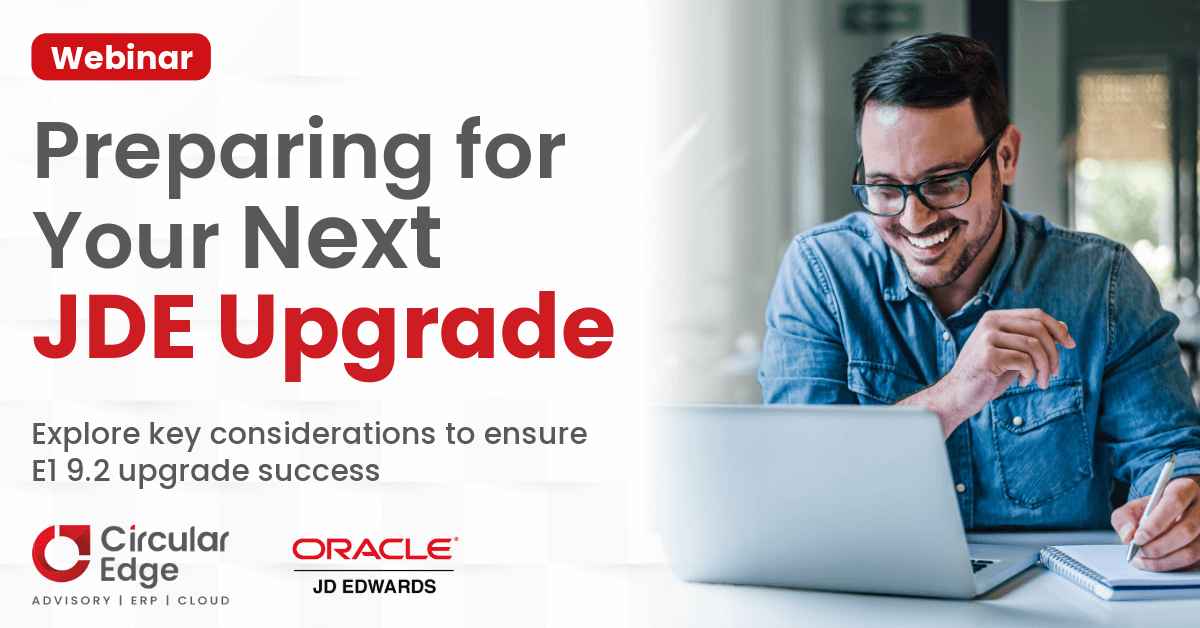 Webinar

Preparing for Your Next JDE Upgrade

Explore key considerations to ensure E1 9.2 upgrade success

Circular Edge
ADVISORY | ERP | CLOUD

ORACLE
JD EDWARDS